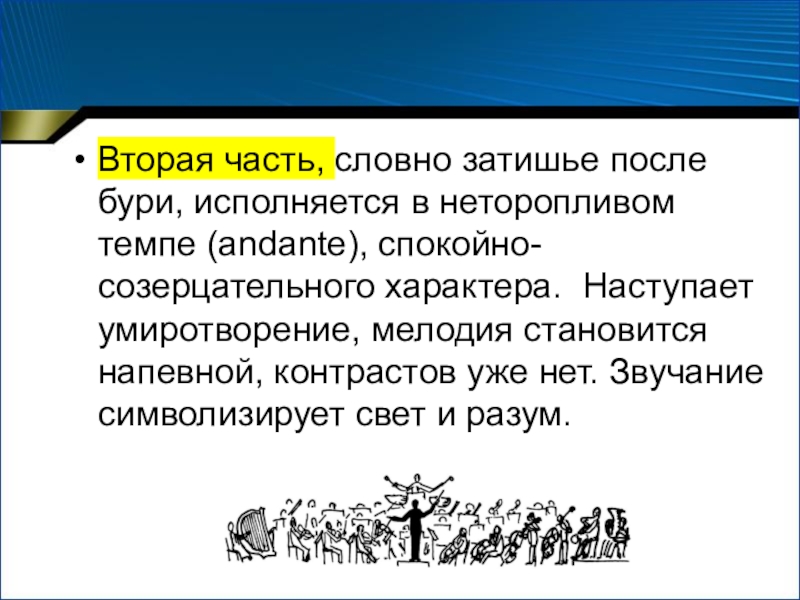 • Вторая часть, словно затишье после бури, исполняется в неторопливом темпе (andante), спокойно-созерцательного характера.  Наступает умиротворение, мелодия становится напевной, контрастов уже нет. Звучание символизирует свет и разум.